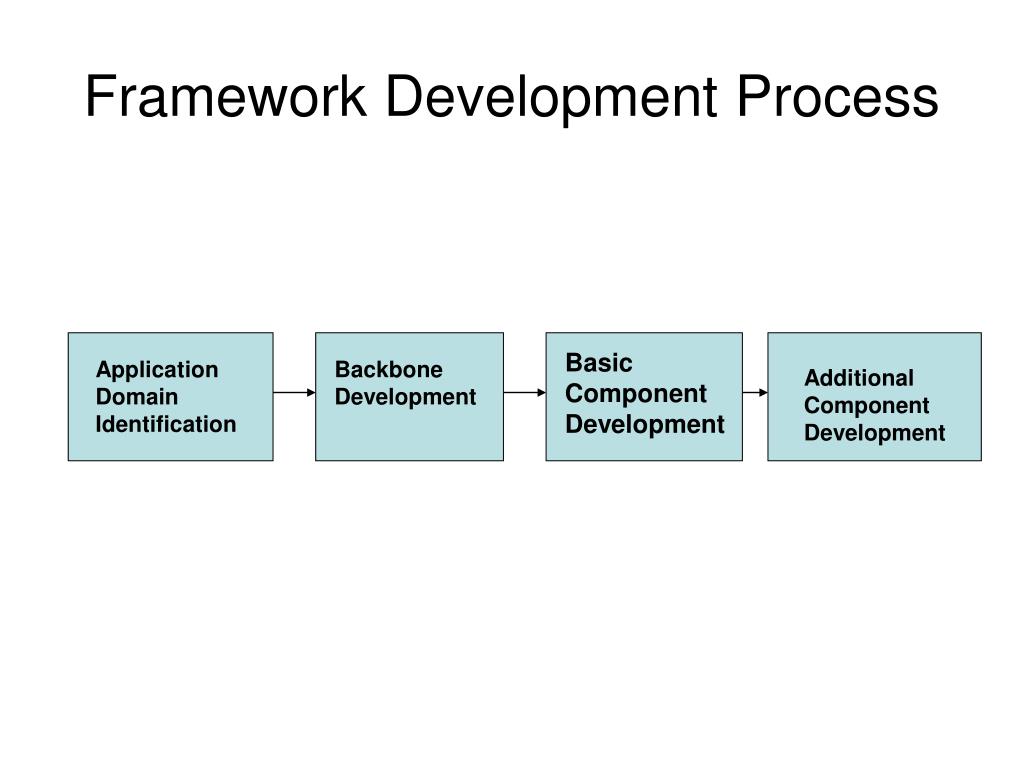 Framework Development Process

Application Domain Identification

Backbone Development

Basic Component Development

Additional Component Development